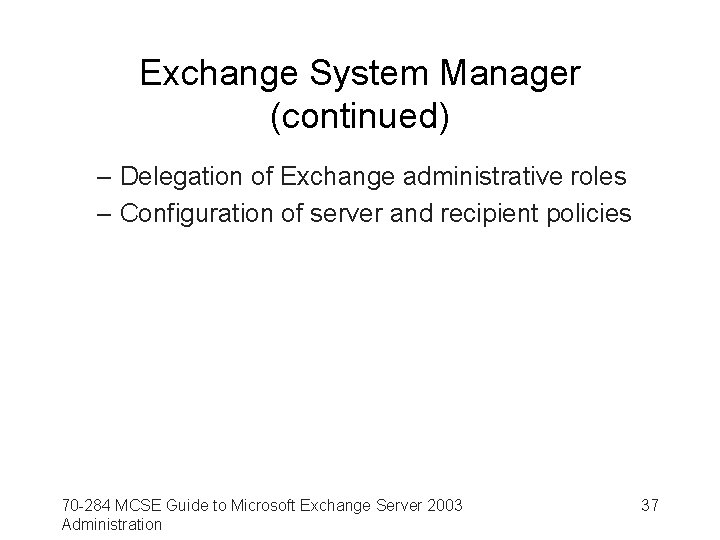 Exchange System Manager (continued)

– Delegation of Exchange administrative roles
– Configuration of server and recipient policies

70-284 MCSE Guide to Microsoft Exchange Server 2003 Administration

37